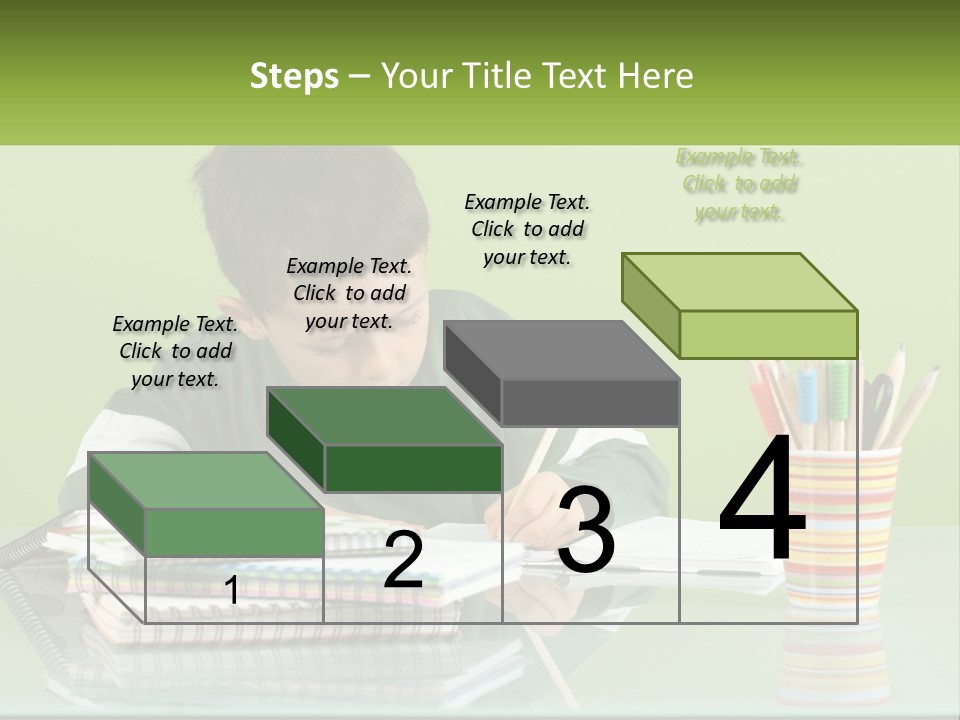 Steps – Your Title Text Here

Example Text. Click to add your text.

Example Text. Click to add your text.

Example Text. Click to add your text.

Example Text. Click to add your text.

1

2

3

4